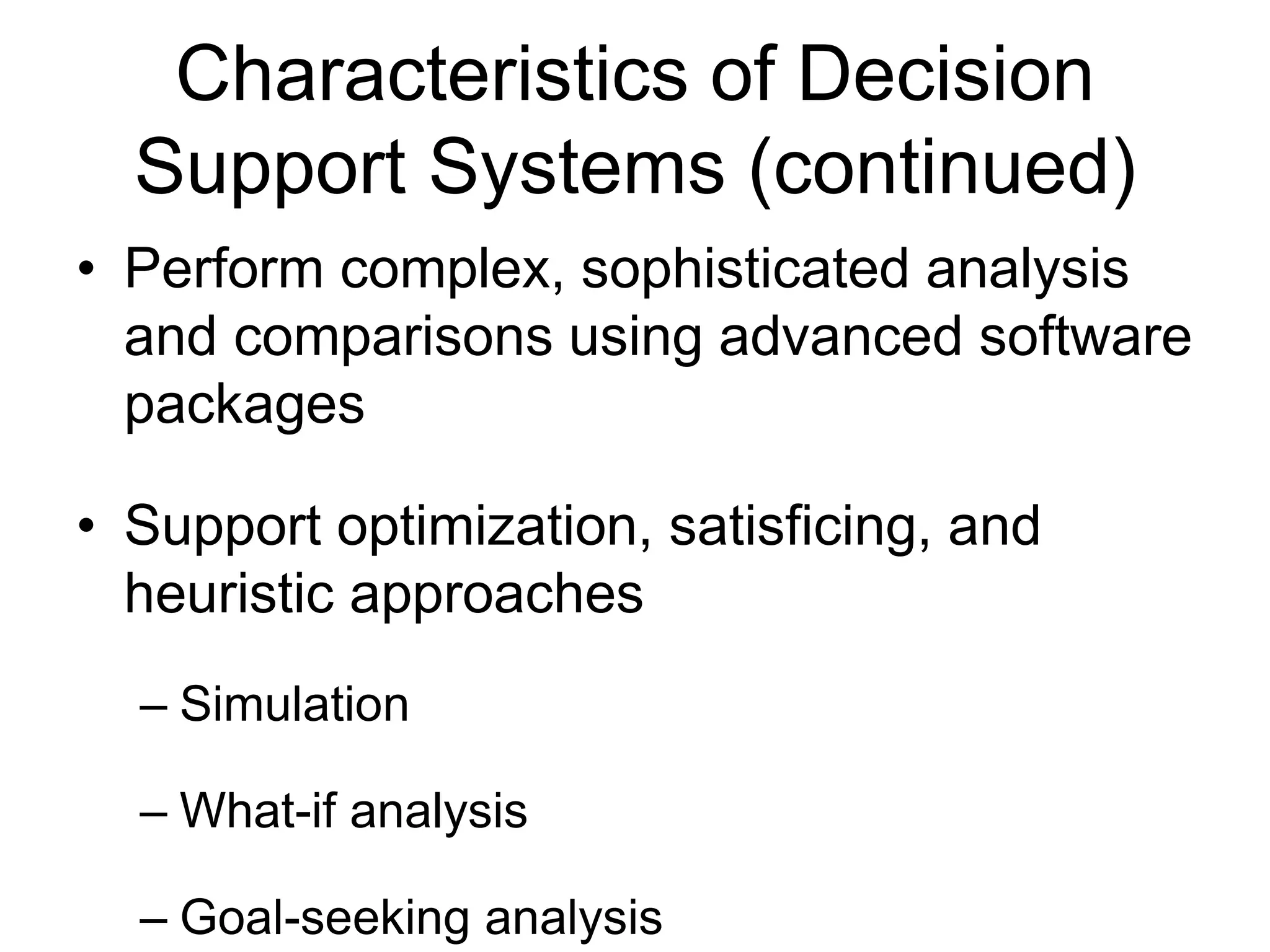 Characteristics of Decision Support Systems (continued)

• Perform complex, sophisticated analysis and comparisons using advanced software packages

• Support optimization, satisficing, and heuristic approaches

– Simulation

– What-if analysis

– Goal-seeking analysis